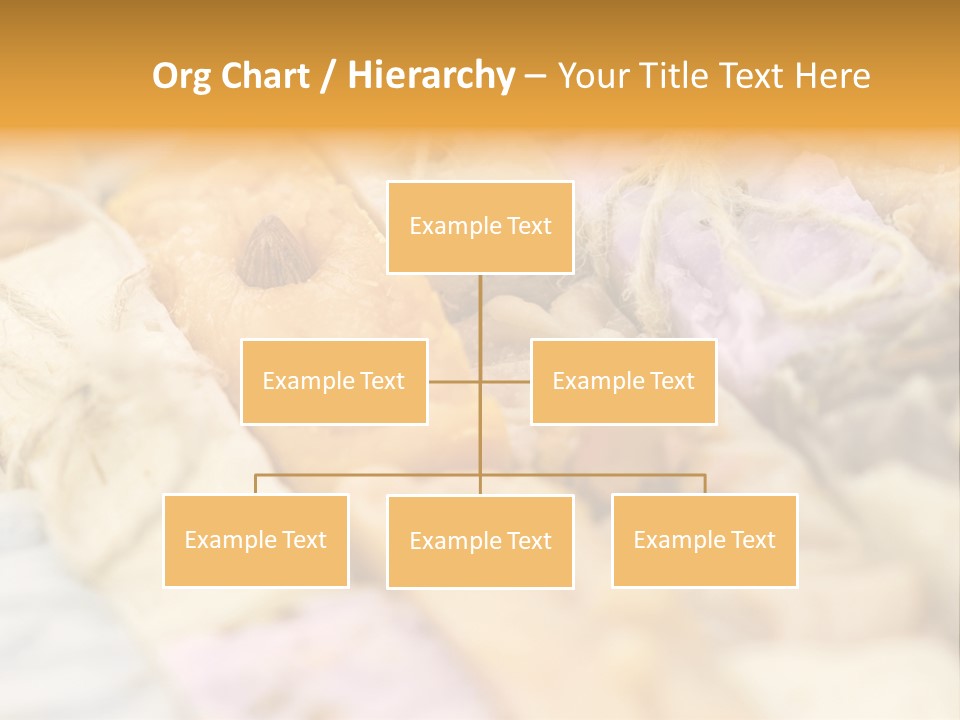 Org Chart / Hierarchy – Your Title Text Here

Example Text

Example Text

Example Text

Example Text

Example Text

Example Text